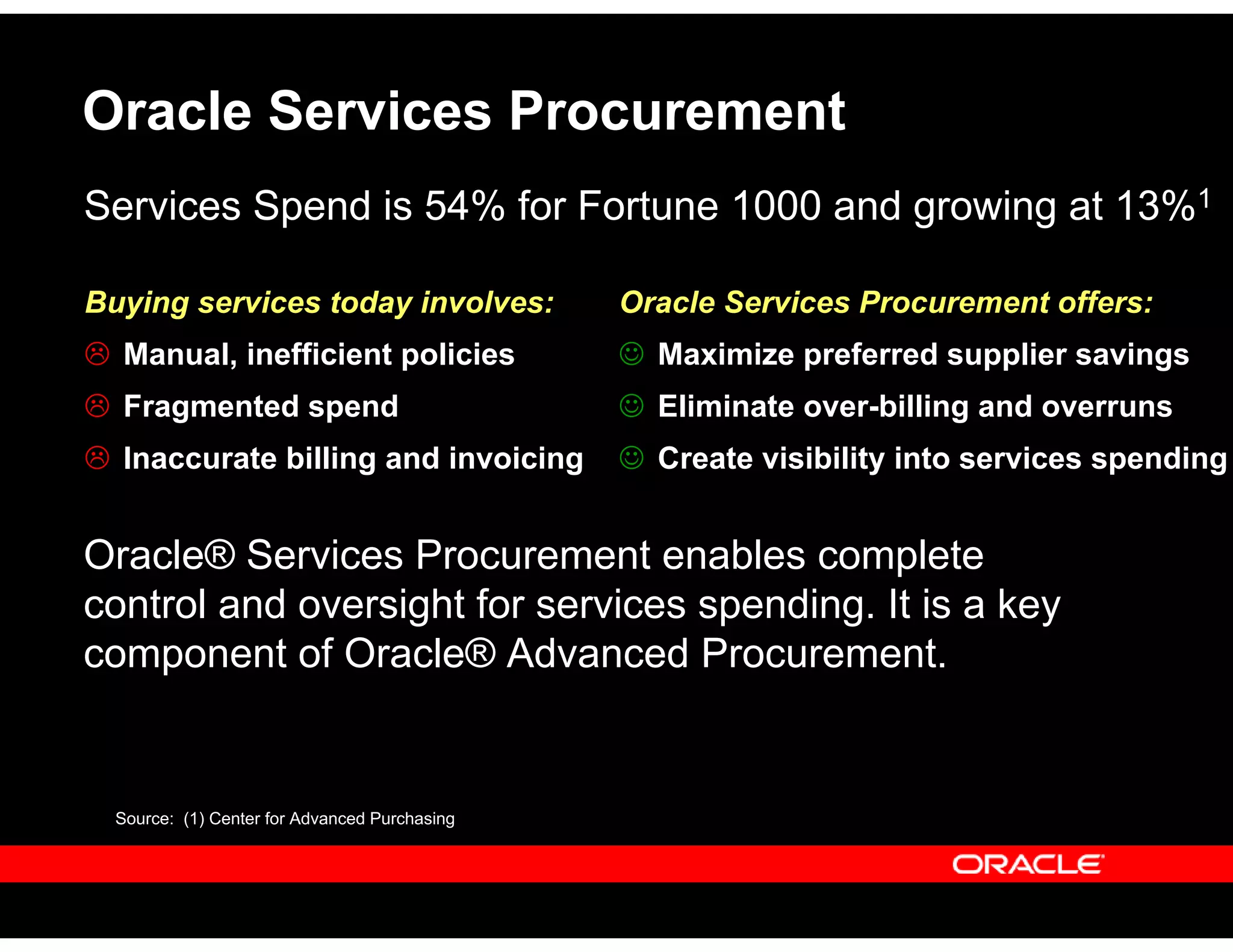 Oracle Services Procurement

Services Spend is 54% for Fortune 1000 and growing at 13%$^1$

Buying services today involves:

☹ Manual, inefficient policies

☹ Fragmented spend

☹ Inaccurate billing and invoicing

Oracle Services Procurement offers:

☺ Maximize preferred supplier savings

☺ Eliminate over-billing and overruns

☺ Create visibility into services spending

Oracle® Services Procurement enables complete control and oversight for services spending. It is a key component of Oracle® Advanced Procurement.

Source: (1) Center for Advanced Purchasing

ORACLE